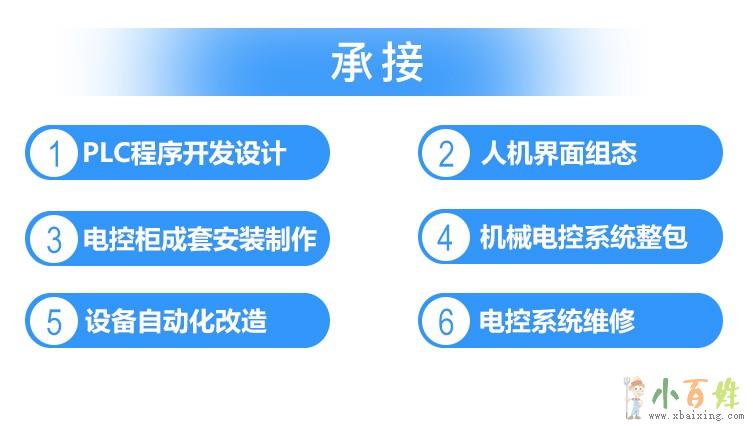 承接

1 PLC程序开发设计

2 人机界面组态

3 电控柜成套安装制作

4 机械电控系统整包

5 设备自动化改造

6 电控系统维修

小百姓
www.xbaixing.com